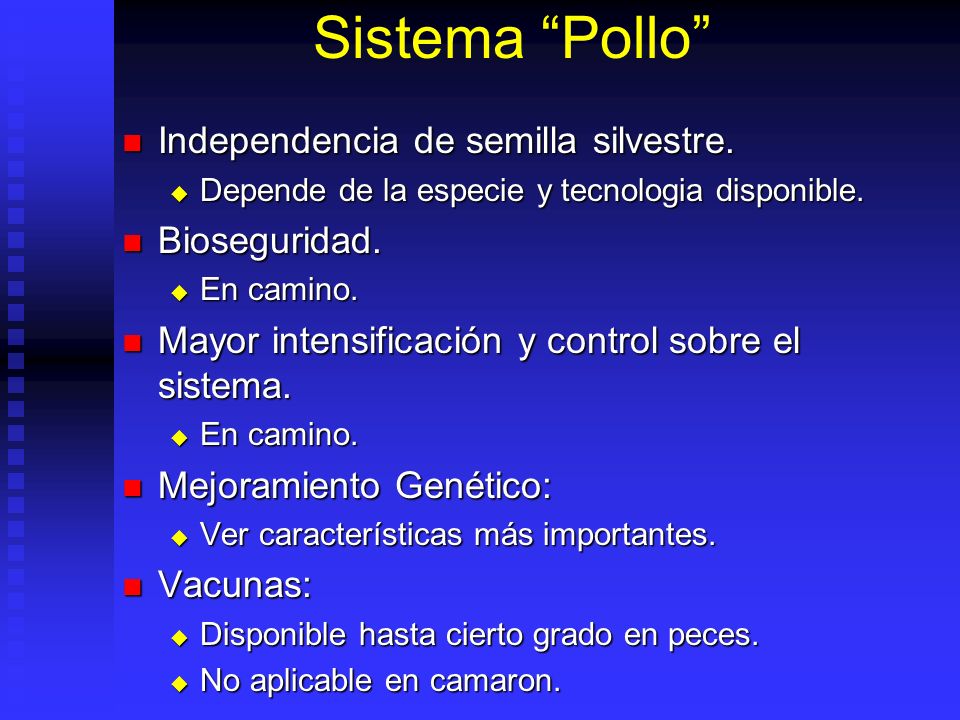 Sistema “Pollo”

Independencia de semilla silvestre.
Depende de la especie y tecnologia disponible.

Bioseguridad.
En camino.

Mayor intensificación y control sobre el sistema.
En camino.

Mejoramiento Genético:
Ver características más importantes.

Vacunas:
Disponible hasta cierto grado en peces.
No aplicable en camaron.